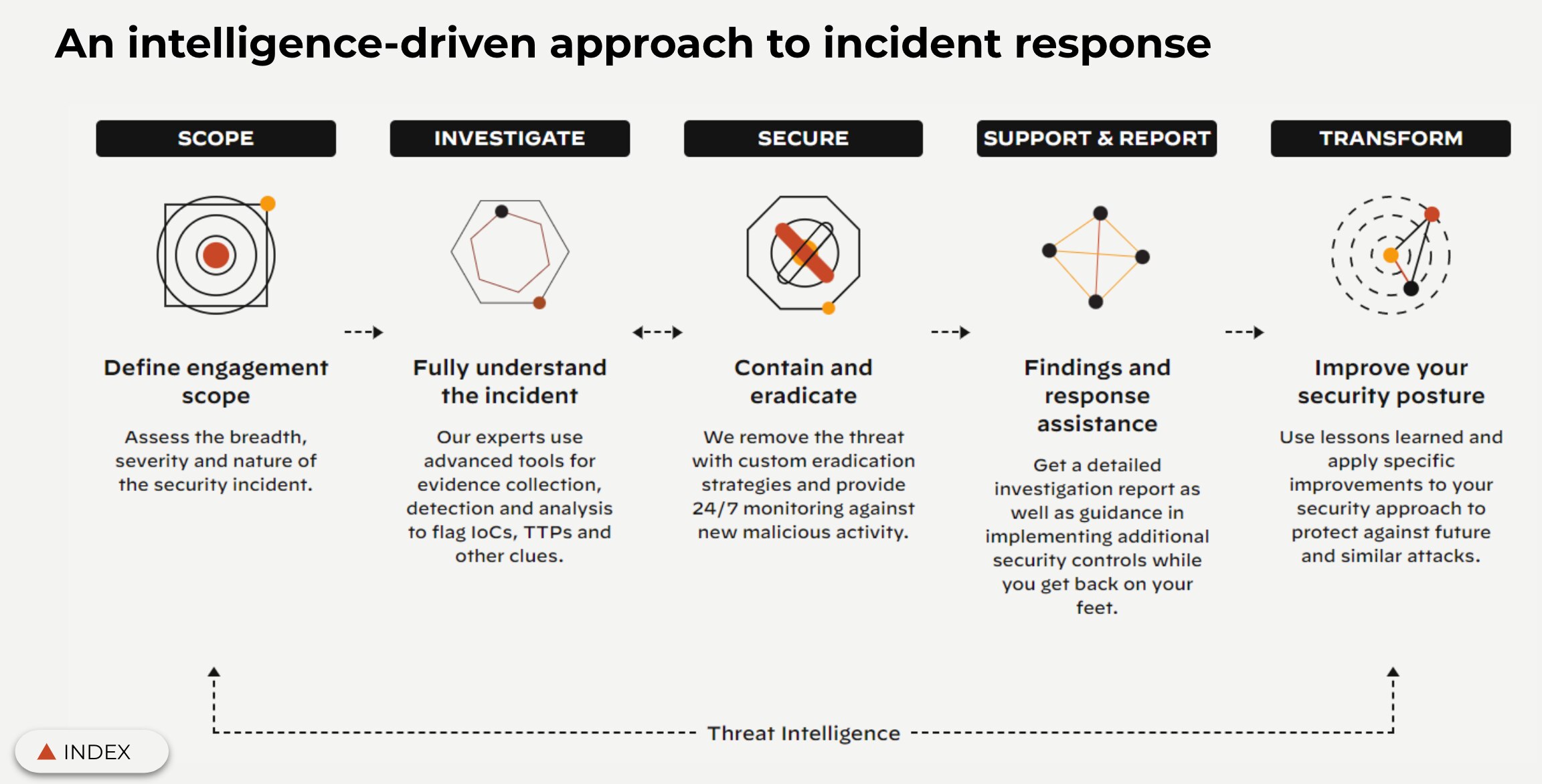 An intelligence-driven approach to incident response

SCOPE

Define engagement scope

Assess the breadth, severity and nature of the security incident.

INVESTIGATE

Fully understand the incident

Our experts use advanced tools for evidence collection, detection and analysis to flag IoCs, TTPs and other clues.

SECURE

Contain and eradicate

We remove the threat with custom eradication strategies and provide 24/7 monitoring against new malicious activity.

SUPPORT & REPORT

Findings and response assistance

Get a detailed investigation report as well as guidance in implementing additional security controls while you get back on your feet.

TRANSFORM

Improve your security posture

Use lessons learned and apply specific improvements to your security approach to protect against future and similar attacks.

Threat Intelligence

INDEX